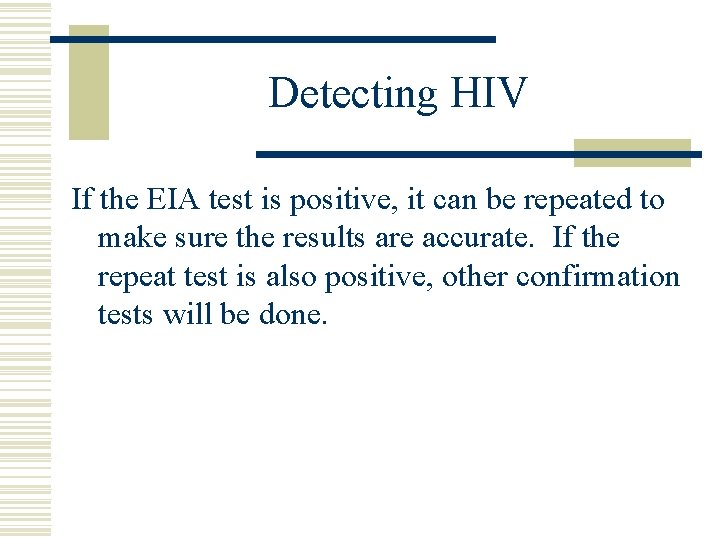 Detecting HIV

If the EIA test is positive, it can be repeated to make sure the results are accurate.  If the repeat test is also positive, other confirmation tests will be done.